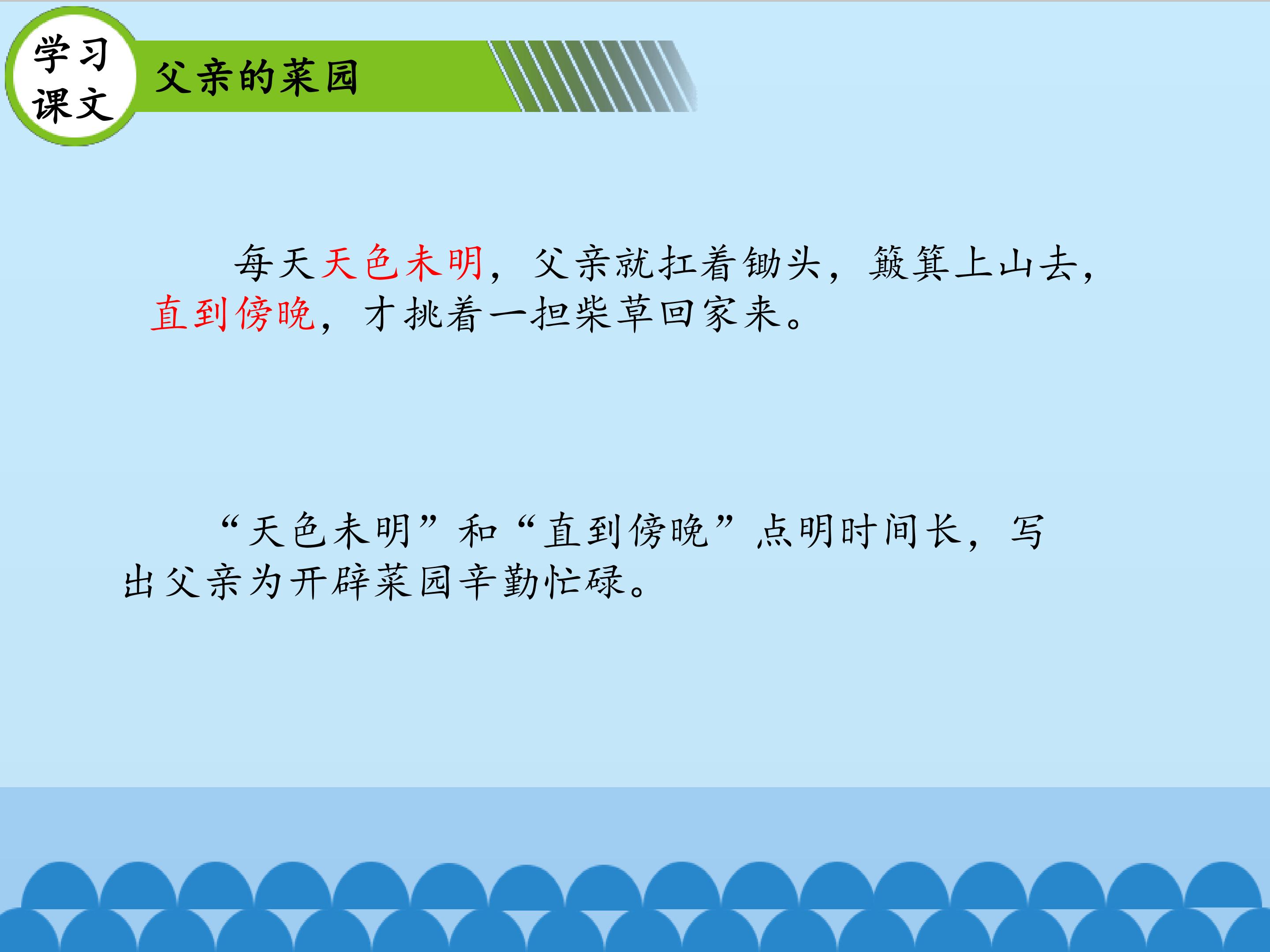 学习课文

父亲的菜园

每天天色未明，父亲就扛着锄头，簸箕上山去，直到傍晚，才挑着一担柴草回家来。

“天色未明”和“直到傍晚”点明时间长，写出父亲为开辟菜园辛勤忙碌。